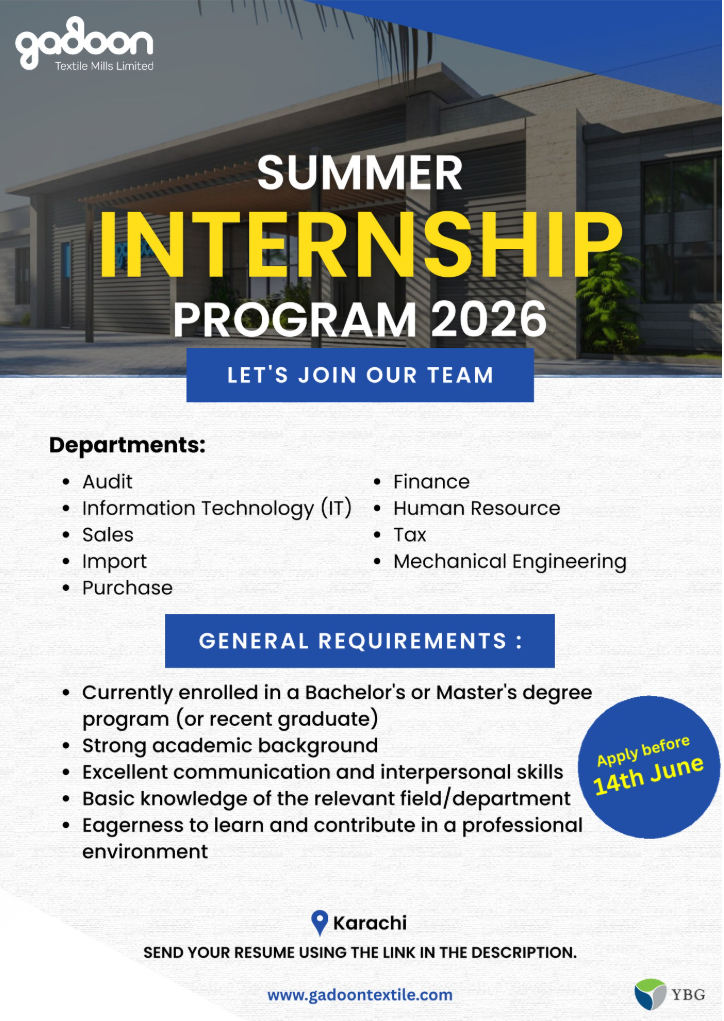 gadoon
Textile Mills Limited

SUMMER
INTERNSHIP
PROGRAM 2026

LET'S JOIN OUR TEAM

Departments:

- Audit
- Information Technology (IT)
- Sales
- Import
- Purchase

- Finance
- Human Resource
- Tax
- Mechanical Engineering

GENERAL REQUIREMENTS :

- Currently enrolled in a Bachelor's or Master's degree program (or recent graduate)
- Strong academic background
- Excellent communication and interpersonal skills
- Basic knowledge of the relevant field/department
- Eagerness to learn and contribute in a professional environment

Apply before
14th June

Karachi

SEND YOUR RESUME USING THE LINK IN THE DESCRIPTION.

www.gadoontextile.com

YBG